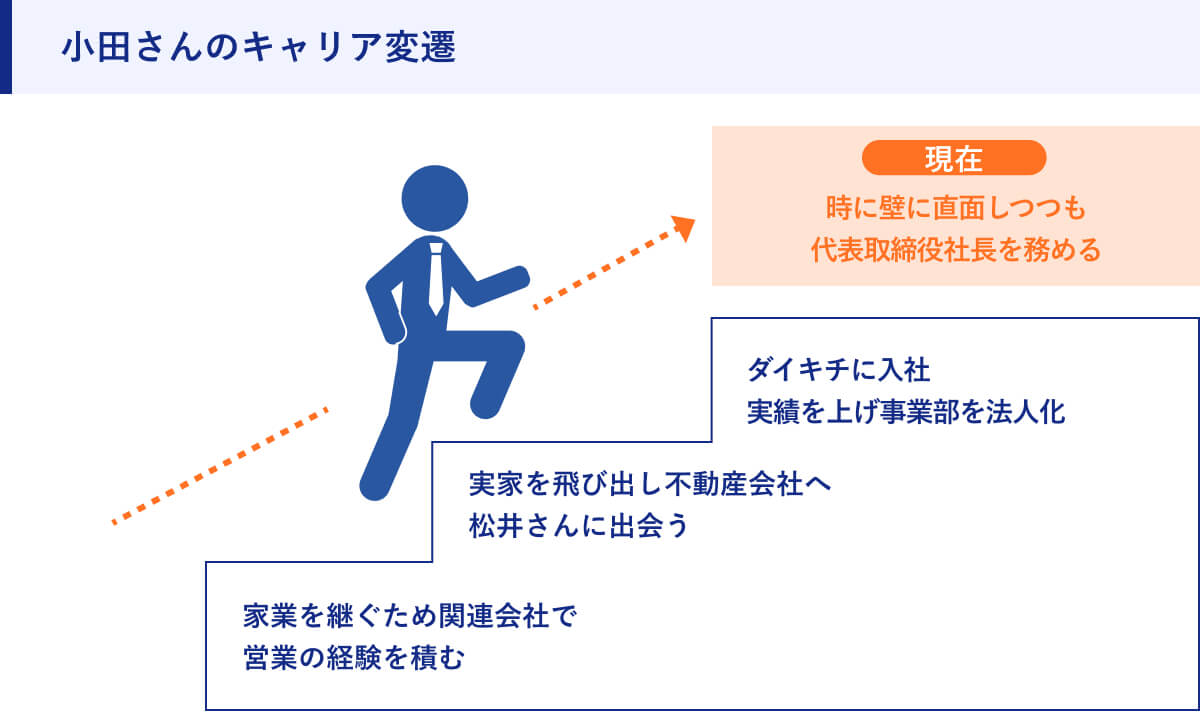 小田さんのキャリア変遷

現在
時に壁に直面しつつも
代表取締役社長を務める

ダイキチに入社
実績を上げ事業部を法人化

実家を飛び出し不動産会社へ
松井さんに出会う

家業を継ぐため関連会社で
営業の経験を積む